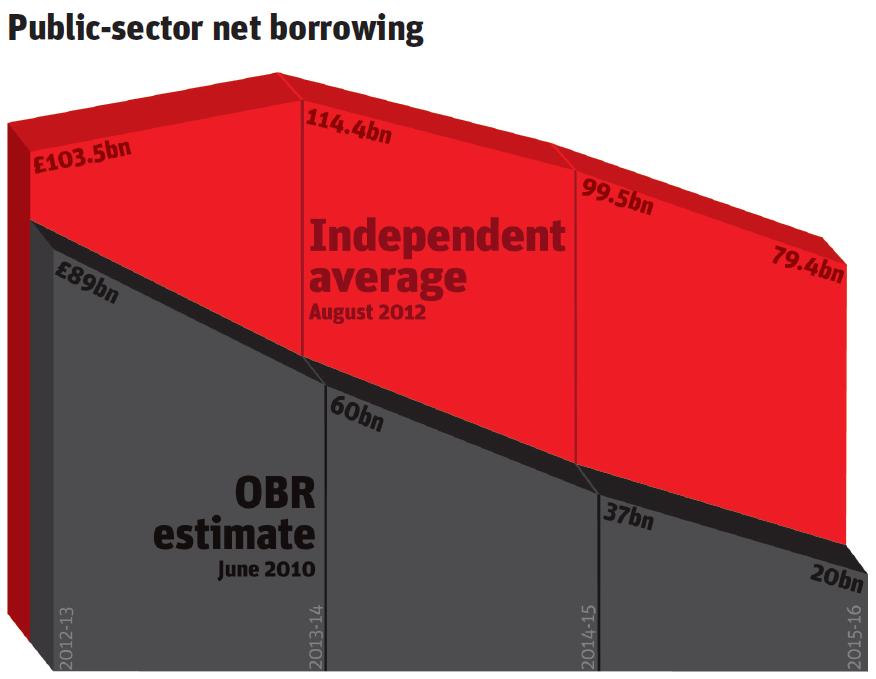 Public-sector net borrowing

£103.5bn
114.4bn
99.5bn
79.4bn

Independent average
August 2012

£89bn
60bn
37bn
20bn

OBR estimate
June 2010

2012-13
2013-14
2014-15
2015-16